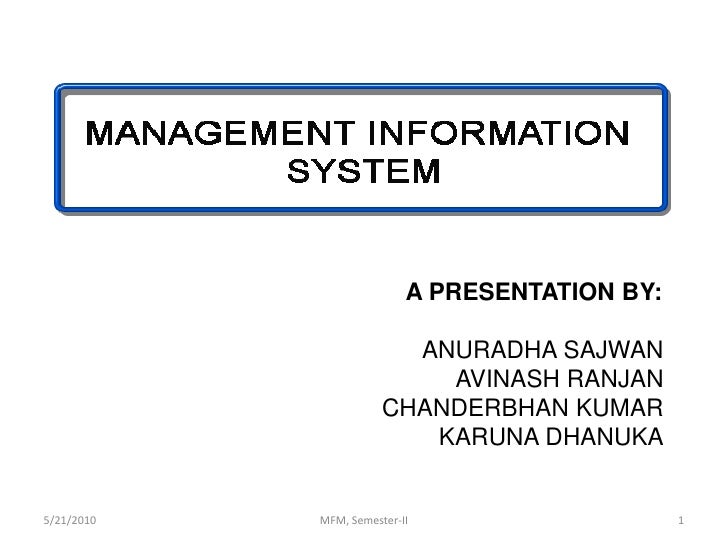 MANAGEMENT INFORMATION SYSTEM

A PRESENTATION BY:

ANURADHA SAJWAN
AVINASH RANJAN
CHANDERBHAN KUMAR
KARUNA DHANUKA

5/21/2010 MFM, Semester-II 1